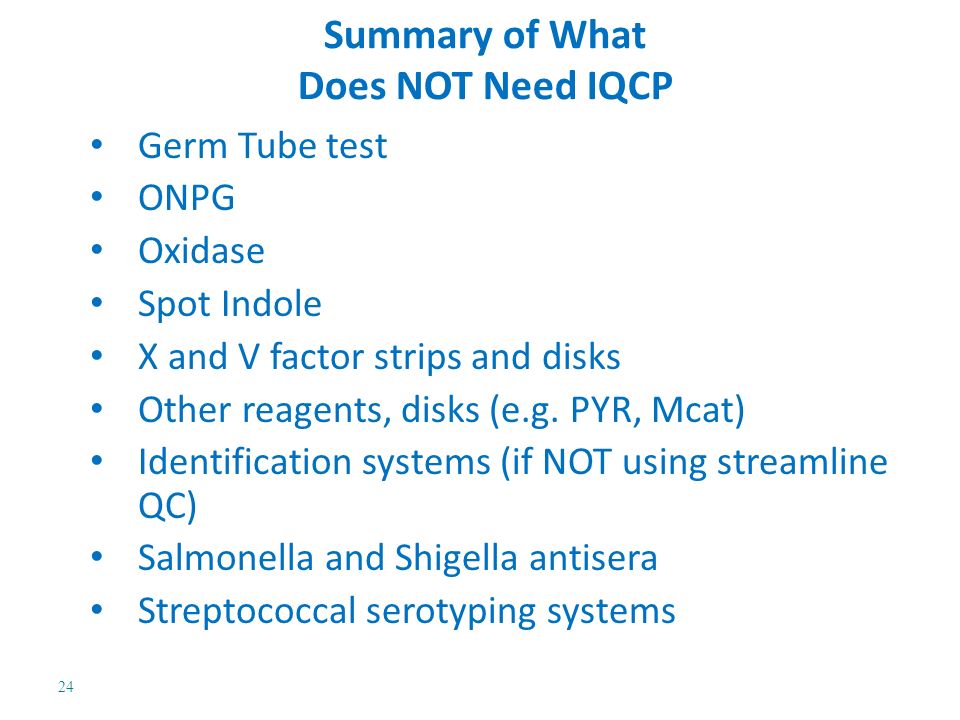 Summary of What
Does NOT Need IQCP

• Germ Tube test
• ONPG
• Oxidase
• Spot Indole
• X and V factor strips and disks
• Other reagents, disks (e.g. PYR, Mcat)
• Identification systems (if NOT using streamline QC)
• Salmonella and Shigella antisera
• Streptococcal serotyping systems

24